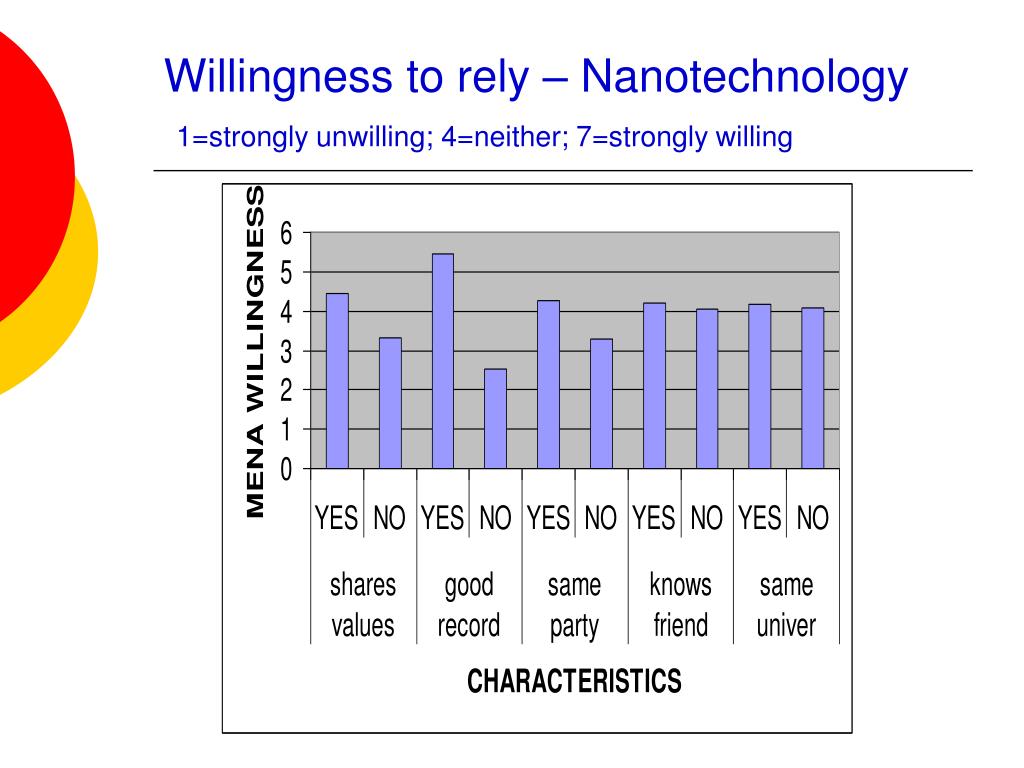 Willingness to rely – Nanotechnology

1=strongly unwilling; 4=neither; 7=strongly willing

MENA WILLINGNESS

6
5
4
3
2
1
0

YES NO YES NO YES NO YES NO YES NO

shares values
good record
same party
knows friend
same univer

CHARACTERISTICS